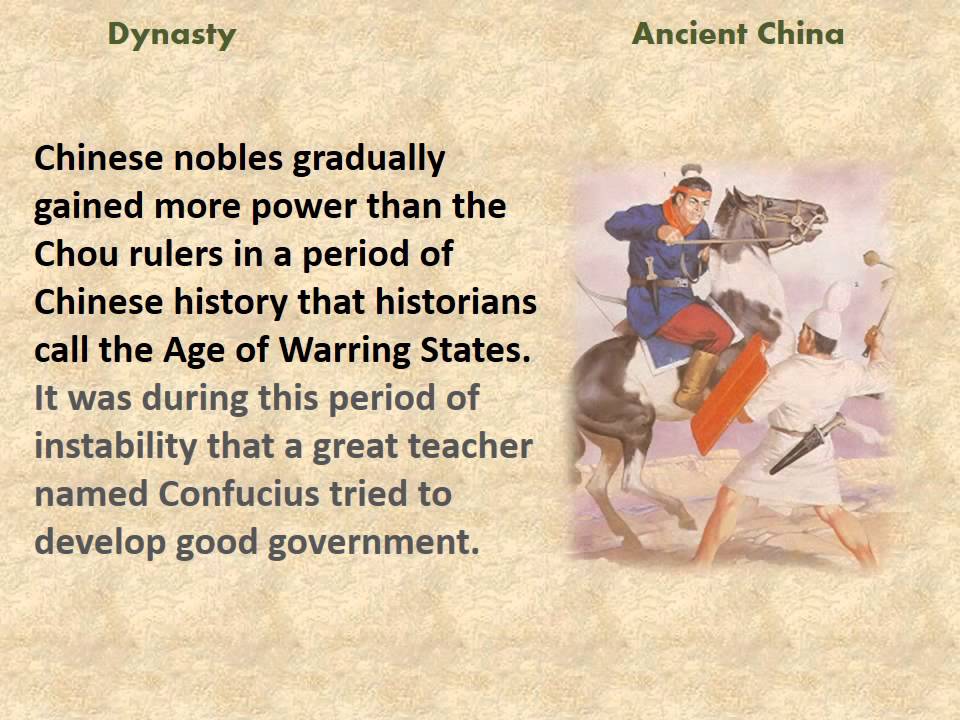 Dynasty

Ancient China

Chinese nobles gradually gained more power than the Chou rulers in a period of Chinese history that historians call the Age of Warring States. It was during this period of instability that a great teacher named Confucius tried to develop good government.